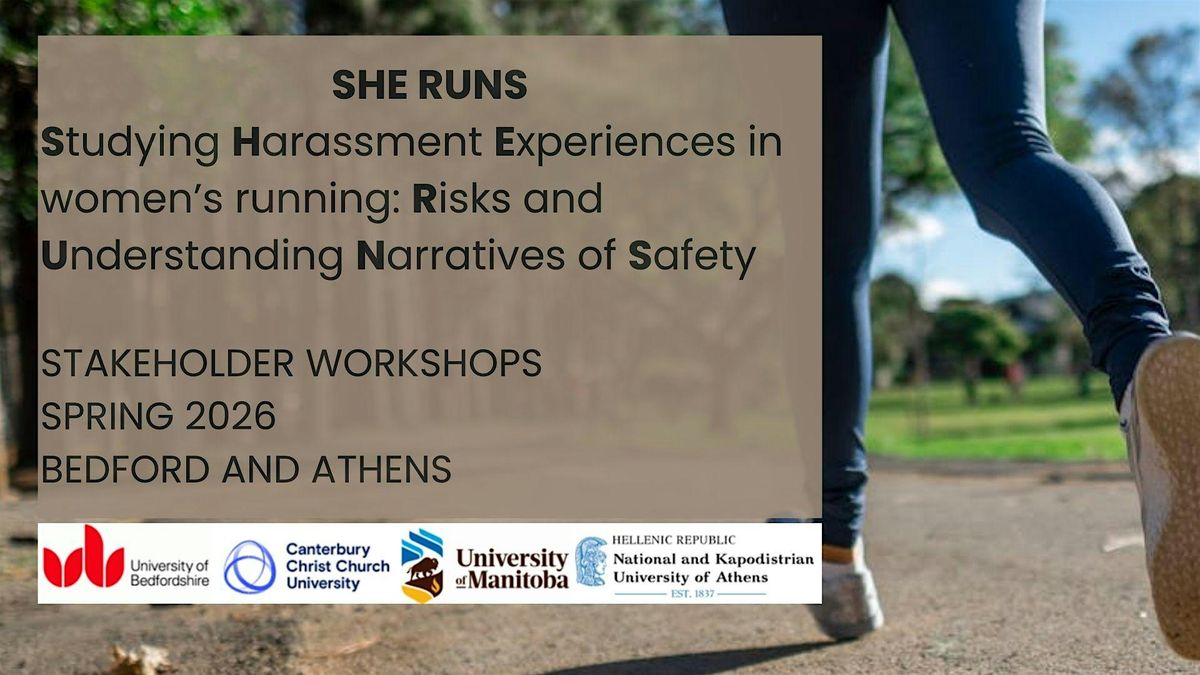 SHE RUNS

Studying Harassment Experiences in women's running: Risks and Understanding Narratives of Safety

STAKEHOLDER WORKSHOPS
SPRING 2026
BEDFORD AND ATHENS

University of Bedfordshire

Canterbury Christ Church University

University of Manitoba

HELLENIC REPUBLIC
National and Kapodistrian University of Athens
EST. 1837